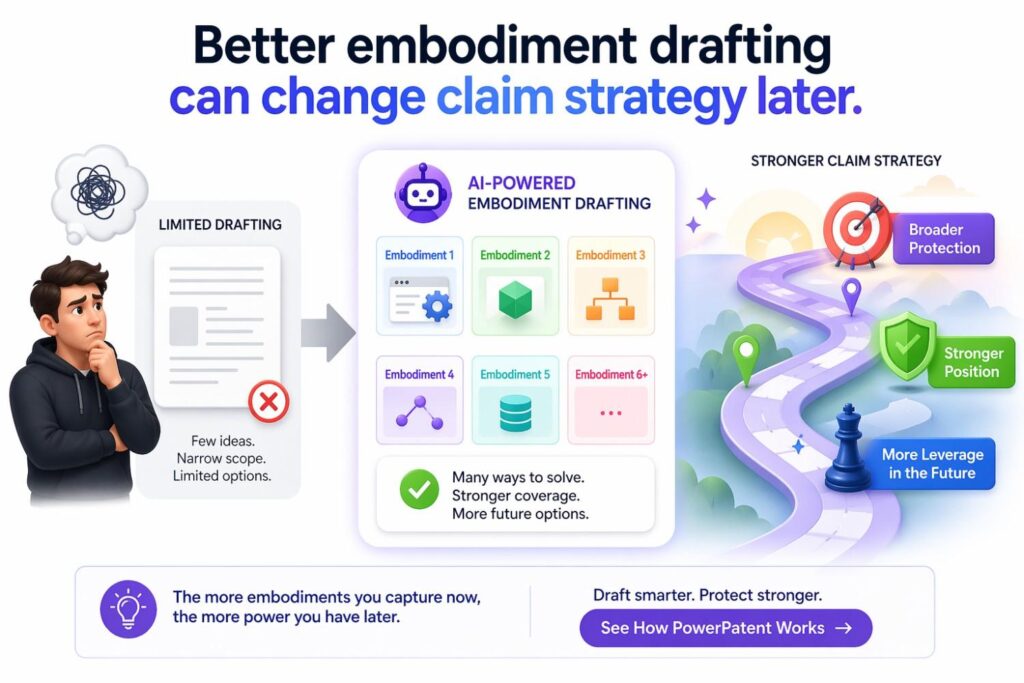 Better embodiment drafting can change claim strategy later.

LIMITED DRAFTING

Few ideas.
Narrow scope.
Limited options.

AI-POWERED EMBODIMENT DRAFTING

Embodiment 1
Embodiment 2
Embodiment 3
Embodiment 4
Embodiment 5
Embodiment 6+

Many ways to solve.
Stronger coverage.
More future options.

STRONGER CLAIM STRATEGY

Broader Protection

Stronger Position

More Leverage in the Future

The more embodiments you capture now, the more power you have later.

Draft smarter. Protect stronger.

See How PowerPatent Works →